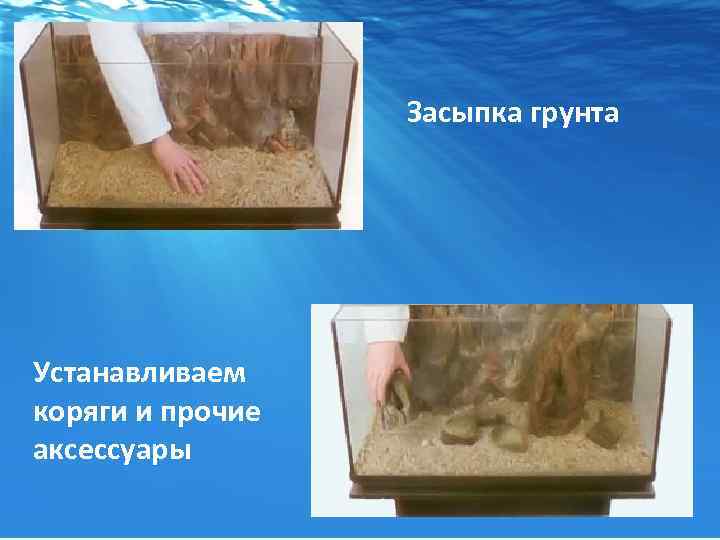 Засыпка грунта

Устанавливаем коряги и прочие аксессуары